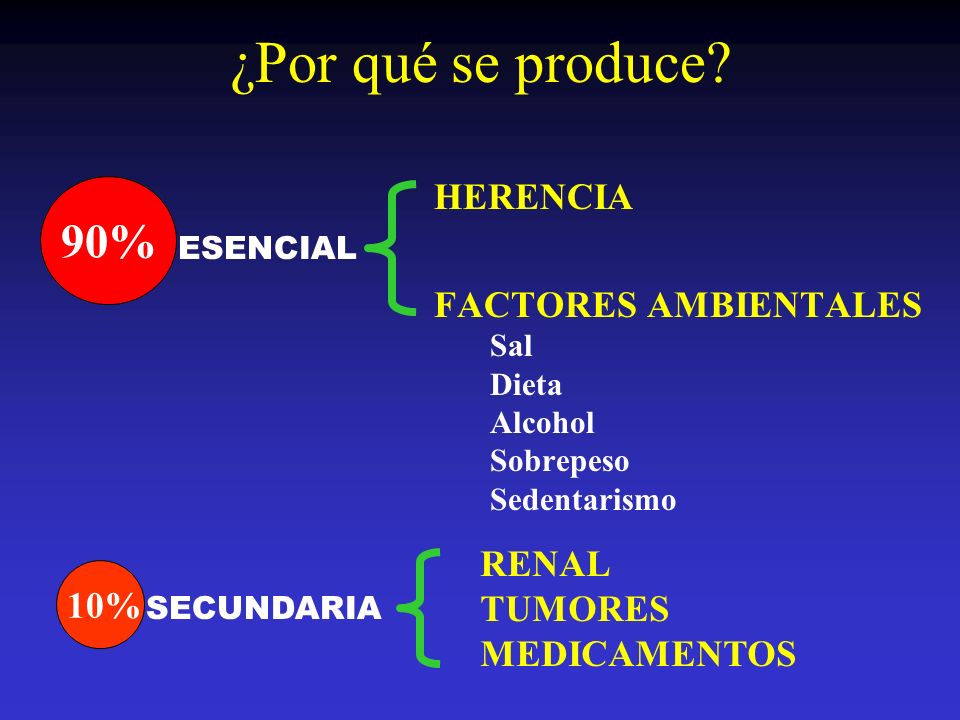 ¿Por qué se produce?

90% ESENCIAL

HERENCIA

FACTORES AMBIENTALES
Sal
Dieta
Alcohol
Sobrepeso
Sedentarismo

10% SECUNDARIA

RENAL
TUMORES
MEDICAMENTOS